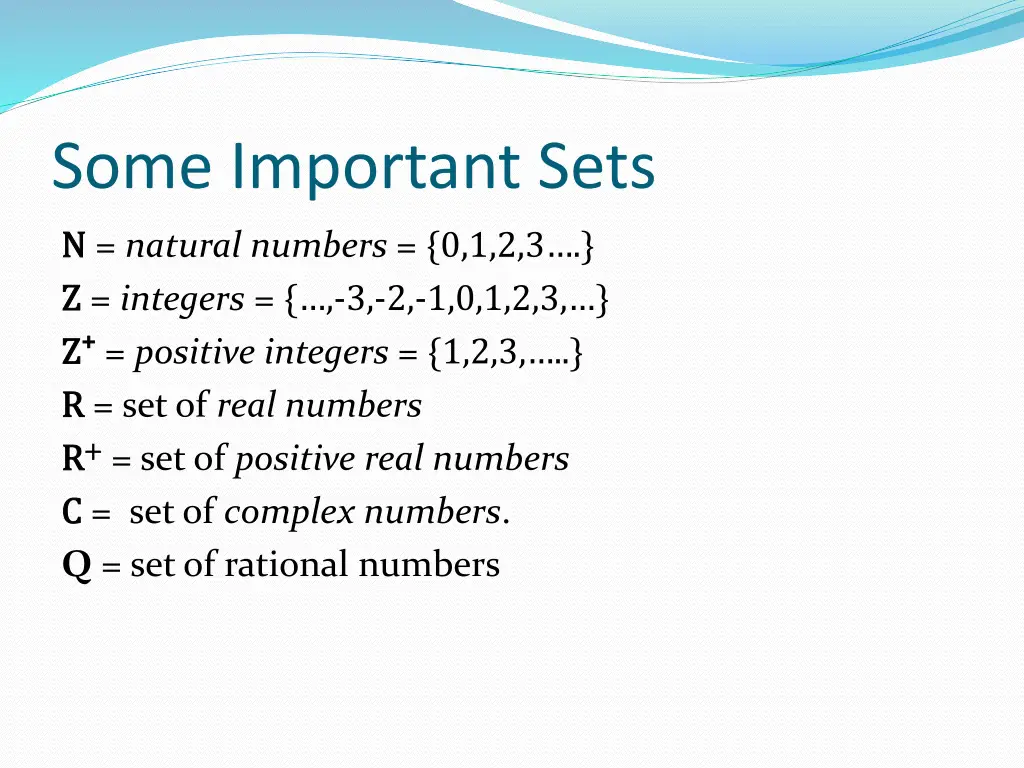 Some Important Sets

N = natural numbers = {0,1,2,3….}
Z = integers = {…,-3,-2,-1,0,1,2,3,…}
Z⁺ = positive integers = {1,2,3,…..}
R = set of real numbers
R⁺ = set of positive real numbers
C = set of complex numbers.
Q = set of rational numbers